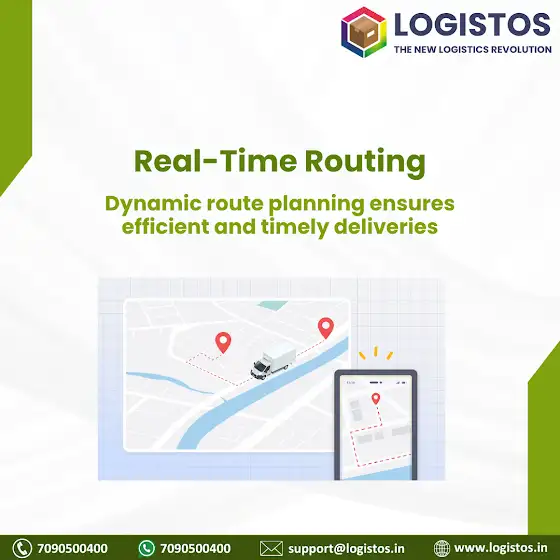 LOGISTOS
THE NEW LOGISTICS REVOLUTION

Real-Time Routing

Dynamic route planning ensures efficient and timely deliveries

7090500400 7090500400 support@logistos.in www.logistos.in